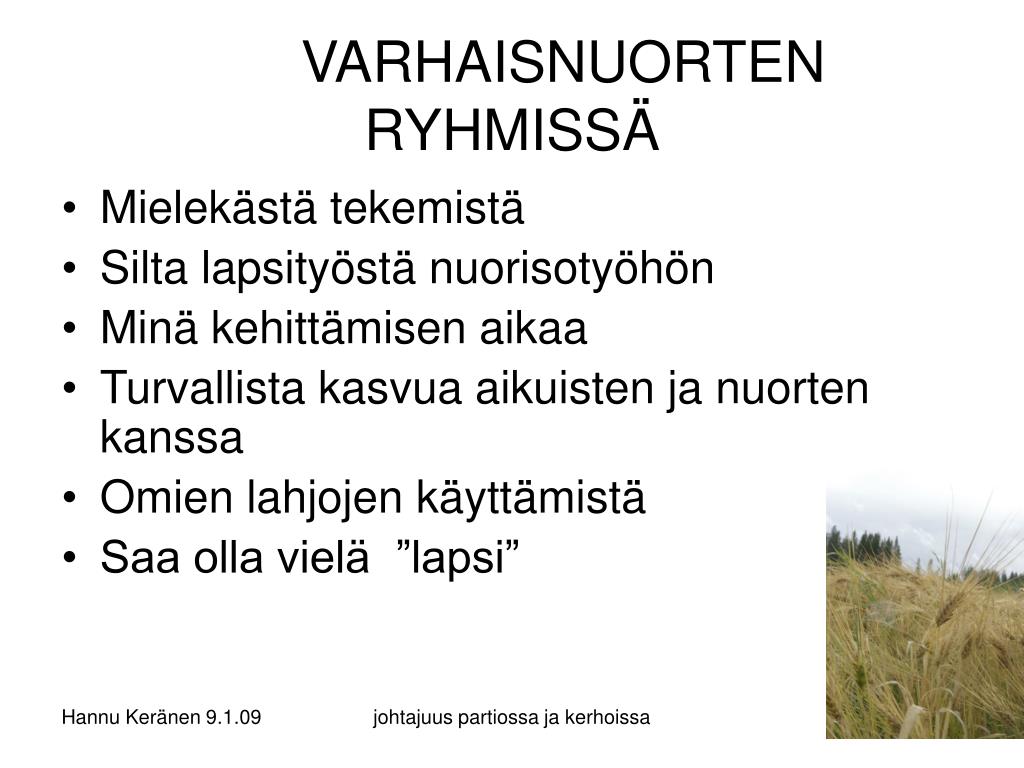 VARHAISNUORTEN RYHMISSÄ

• Mielekästä tekemistä
• Silta lapsityöstä nuorisotyöhön
• Minä kehittämisen aikaa
• Turvallista kasvua aikuisten ja nuorten kanssa
• Omien lahjojen käyttämistä
• Saa olla vielä ”lapsi”

Hannu Keränen 9.1.09

johtajuus partiossa ja kerhoissa